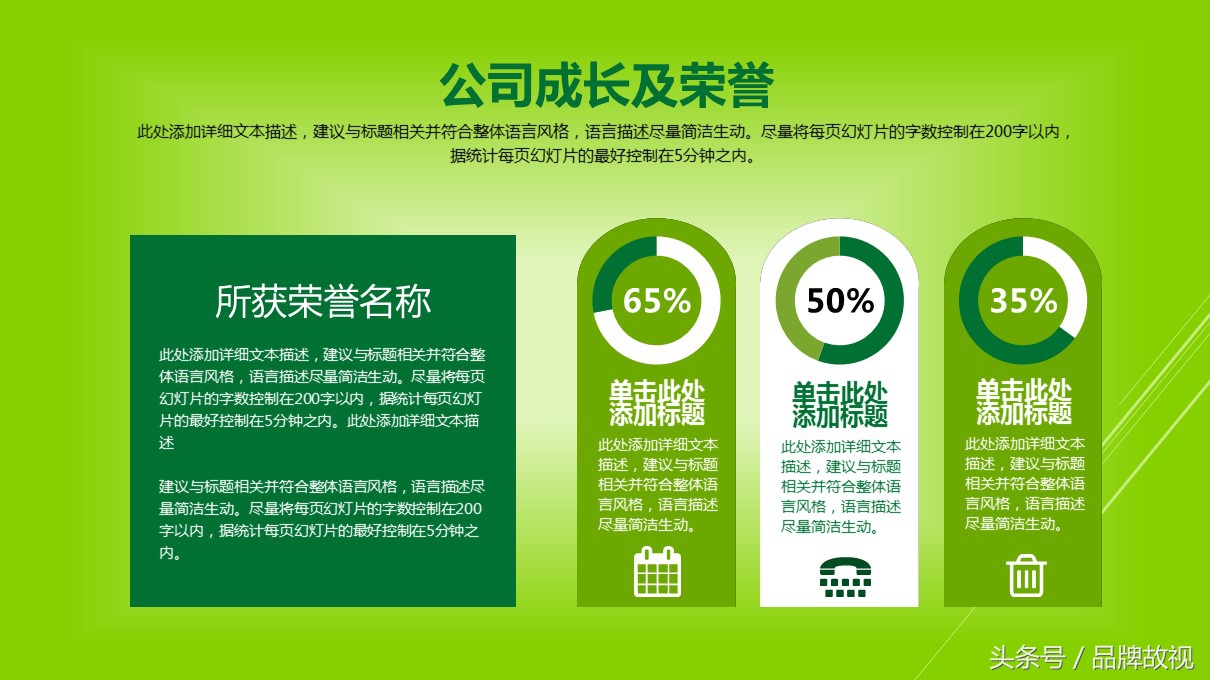 公司成长及荣誉

此处添加详细文本描述，建议与标题相关并符合整体语言风格，语言描述尽量简洁生动。尽量将每页幻灯片的字数控制在200字以内，据统计每页幻灯片的最好控制在5分钟之内。

所获荣誉名称

此处添加详细文本描述，建议与标题相关并符合整体语言风格，语言描述尽量简洁生动。尽量将每页幻灯片的字数控制在200字以内，据统计每页幻灯片的最好控制在5分钟之内。此处添加详细文本描述

建议与标题相关并符合整体语言风格，语言描述尽量简洁生动。尽量将每页幻灯片的字数控制在200字以内，据统计每页幻灯片的最好控制在5分钟之内。

65%

单击此处添加标题

此处添加详细文本描述，建议与标题相关并符合整体语言风格，语言描述尽量简洁生动。

50%

单击此处添加标题

此处添加详细文本描述，建议与标题相关并符合整体语言风格，语言描述尽量简洁生动。

35%

单击此处添加标题

此处添加详细文本描述，建议与标题相关并符合整体语言风格，语言描述尽量简洁生动。

头条号 / 品牌故视